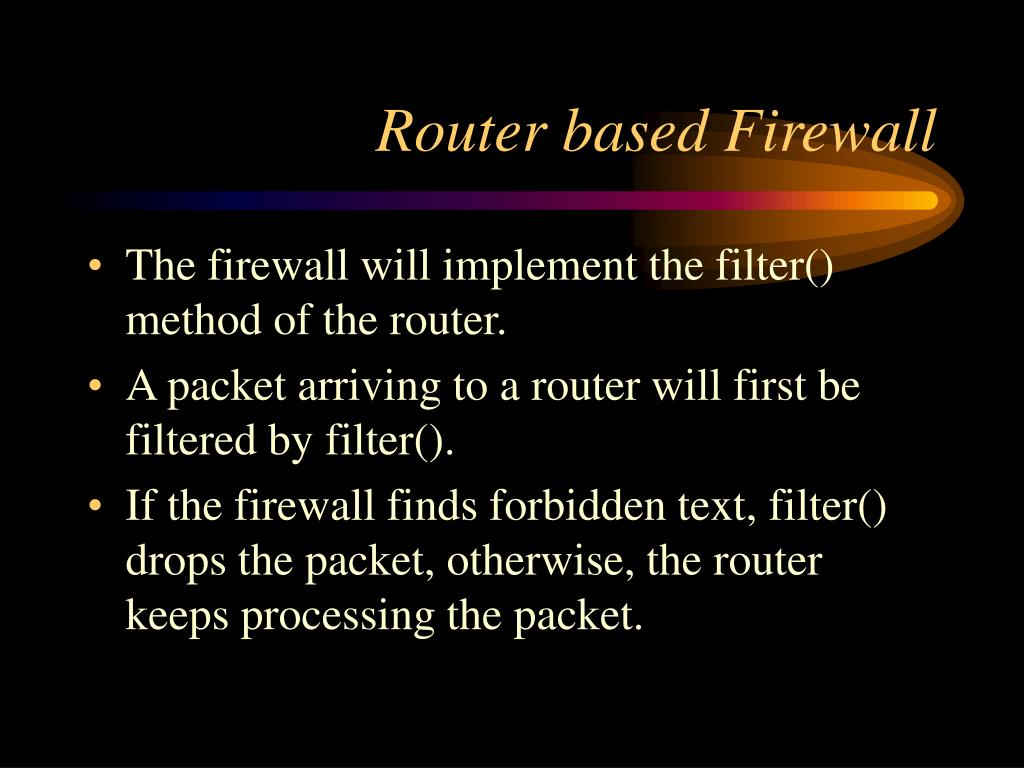 Router based Firewall

• The firewall will implement the filter() method of the router.

• A packet arriving to a router will first be filtered by filter().

• If the firewall finds forbidden text, filter() drops the packet, otherwise, the router keeps processing the packet.